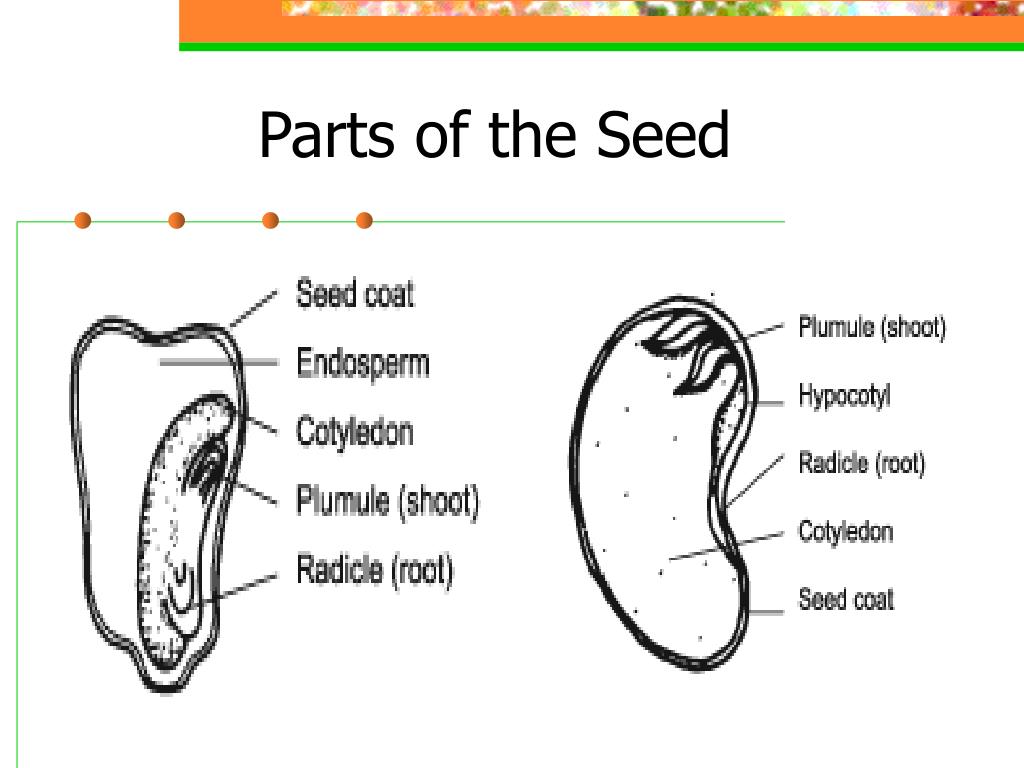 Parts of the Seed

Seed coat
Endosperm
Cotyledon
Plumule (shoot)
Radicle (root)

Plumule (shoot)
Hypocotyl
Radicle (root)
Cotyledon
Seed coat